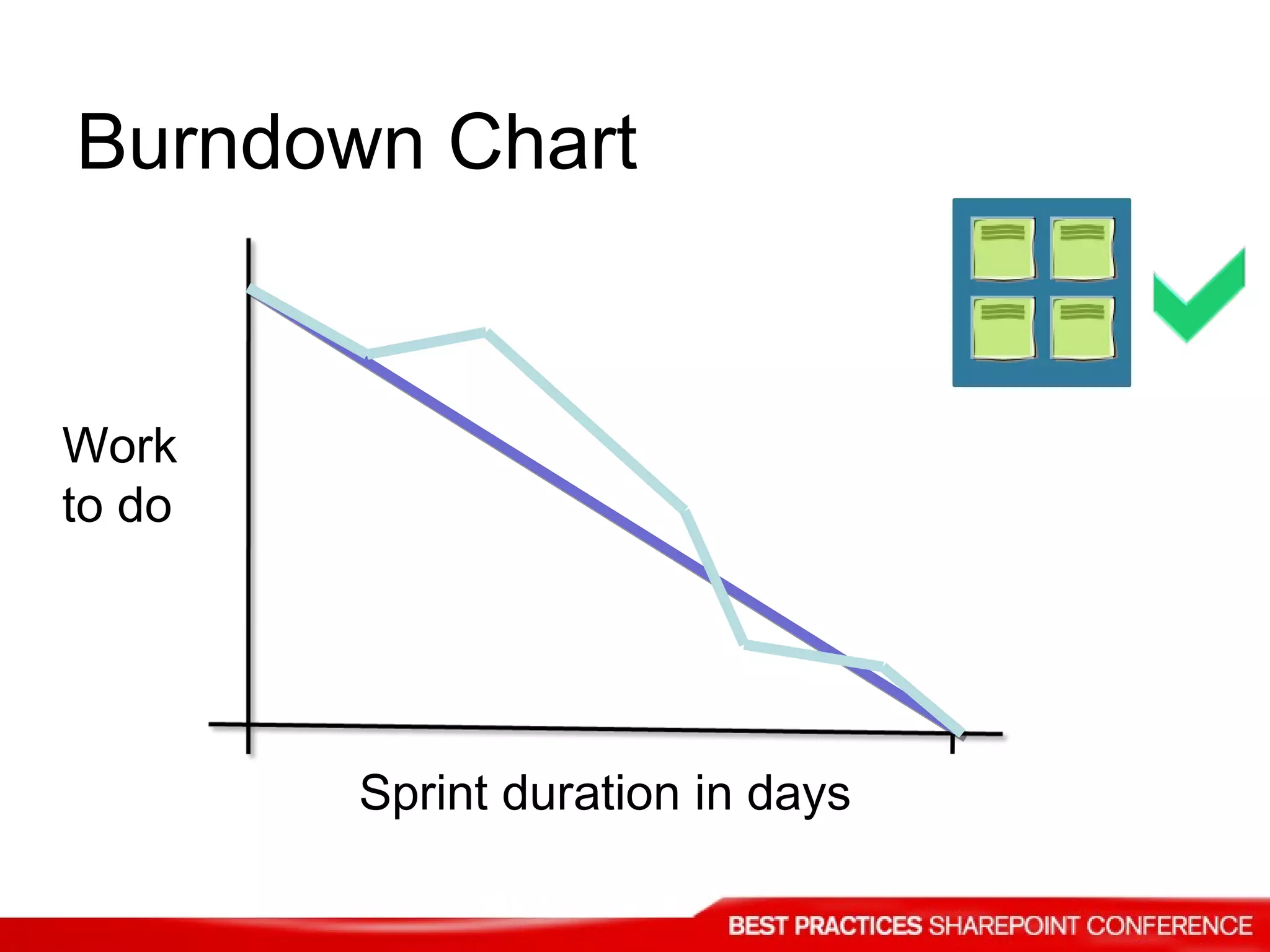 Burndown Chart

Work to do

Sprint duration in days

BEST PRACTICES SHAREPOINT CONFERENCE